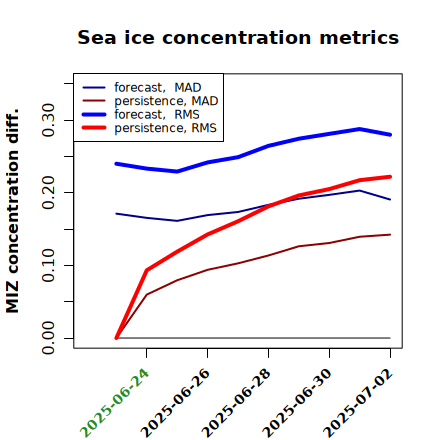 Sea ice concentration metrics

forecast, MAD
persistence, MAD
forecast, RMS
persistence, RMS

MIZ concentration diff.

0.00
0.10
0.20
0.30

2025-06-24
2025-06-26
2025-06-28
2025-06-30
2025-07-02